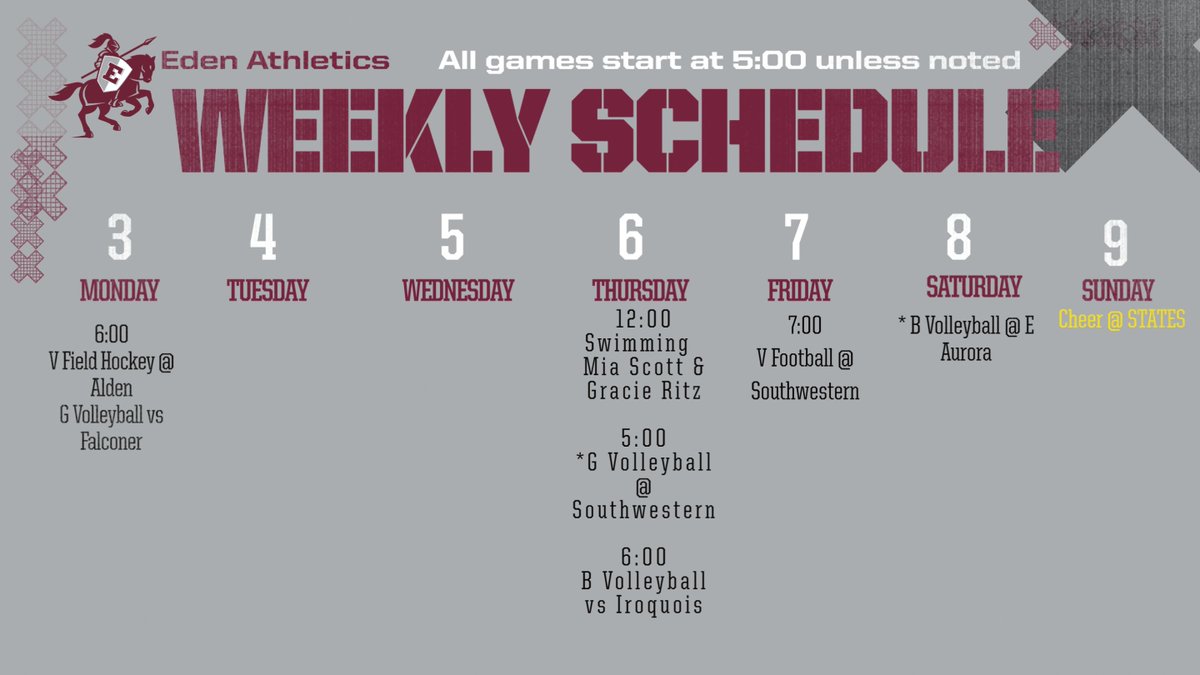 E

Eden Athletics

All games start at 5:00 unless noted

WEEKLY SCHEDULE

3
MONDAY
6:00
V Field Hockey @ Alden
G Volleyball vs Falconer

4
TUESDAY

5
WEDNESDAY

6
THURSDAY
12:00
Swimming Mia Scott & Gracie Ritz

5:00
*G Volleyball @ Southwestern

6:00
B Volleyball vs Iroquois

7
FRIDAY
7:00
V Football @ Southwestern

8
SATURDAY
* B Volleyball @ E Aurora

9
SUNDAY
Cheer @ STATES